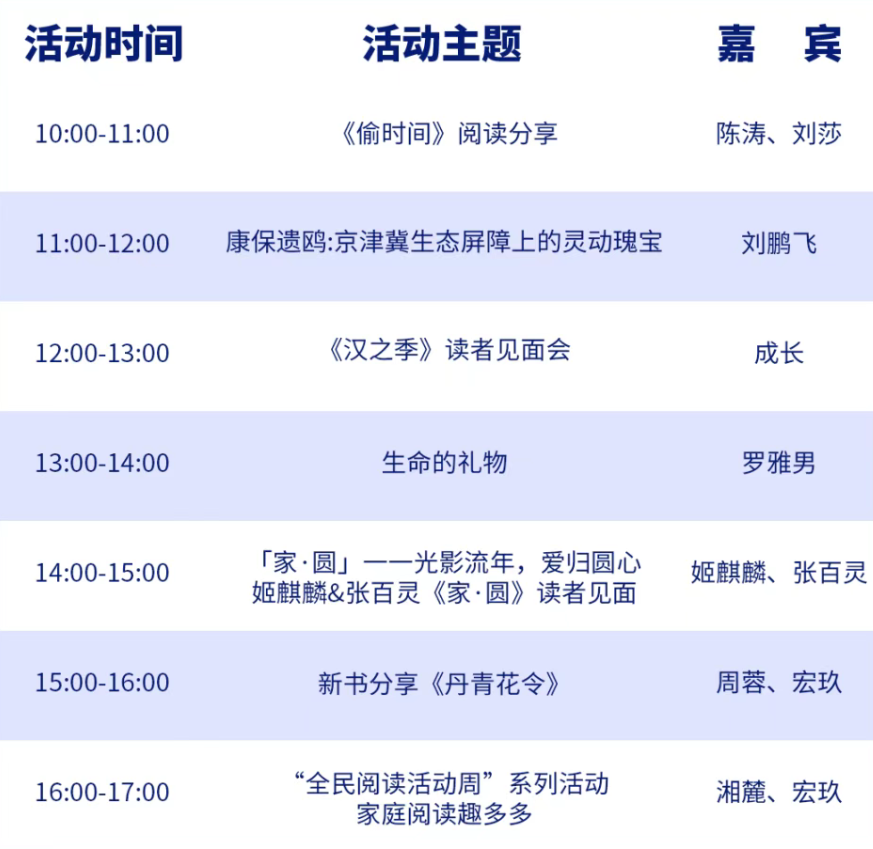 | 活动时间 | 活动主题 | 嘉　宾 |
|---|---|---|
| 10:00-11:00 | 《偷时间》阅读分享 | 陈涛、刘莎 |
| 11:00-12:00 | 康保遗鸥:京津冀生态屏障上的灵动瑰宝 | 刘鹏飞 |
| 12:00-13:00 | 《汉之季》读者见面会 | 成长 |
| 13:00-14:00 | 生命的礼物 | 罗雅男 |
| 14:00-15:00 | 「家·圆」——光影流年，爱归圆心 姬麒麟&张百灵《家·圆》读者见面 | 姬麒麟、张百灵 |
| 15:00-16:00 | 新书分享《丹青花令》 | 周蓉、宏玖 |
| 16:00-17:00 | “全民阅读活动周”系列活动 家庭阅读趣多多 | 湘麓、宏玖 |